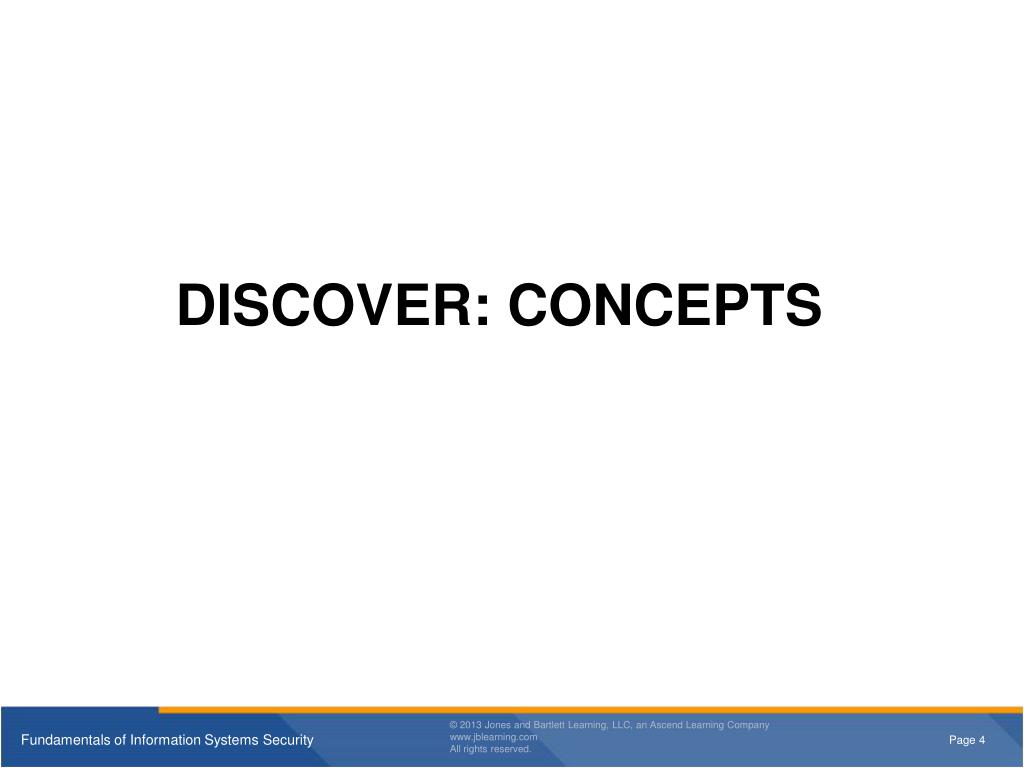 DISCOVER: CONCEPTS

Fundamentals of Information Systems Security

© 2013 Jones and Bartlett Learning, LLC, an Ascend Learning Company
www.jblearning.com
All rights reserved.

Page 4